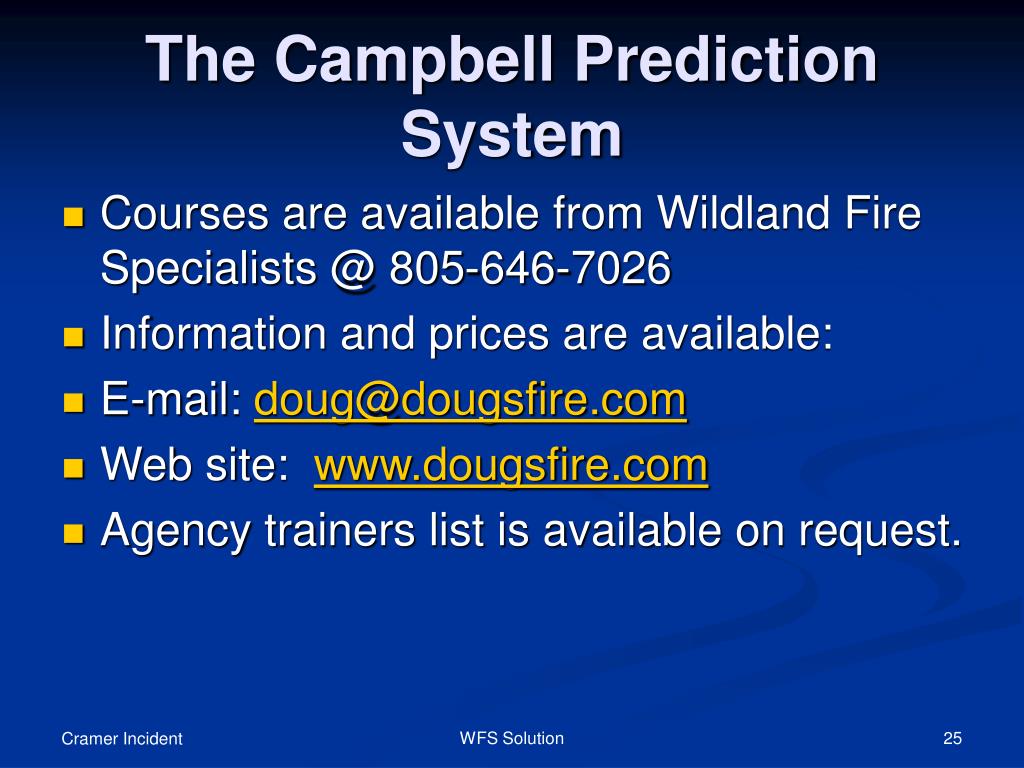 The Campbell Prediction System

- Courses are available from Wildland Fire Specialists @ 805-646-7026
- Information and prices are available:
- E-mail: doug@dougsfire.com
- Web site: www.dougsfire.com
- Agency trainers list is available on request.

Cramer Incident

WFS Solution

25